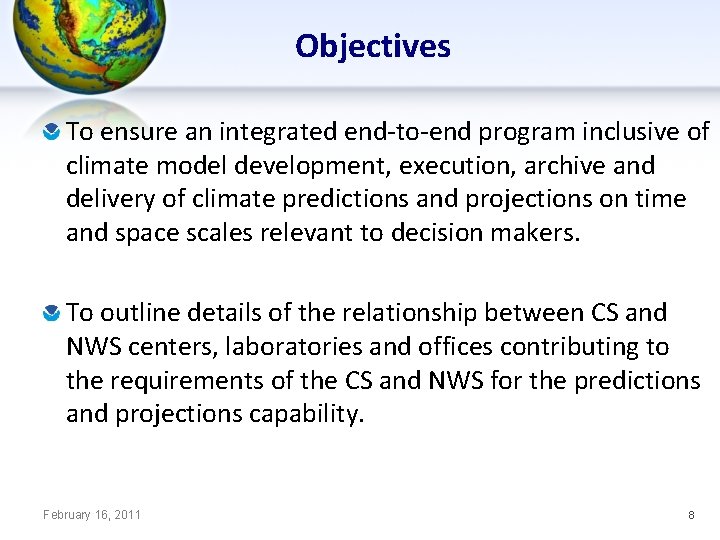 Objectives

To ensure an integrated end-to-end program inclusive of climate model development, execution, archive and delivery of climate predictions and projections on time and space scales relevant to decision makers.

To outline details of the relationship between CS and NWS centers, laboratories and offices contributing to the requirements of the CS and NWS for the predictions and projections capability.

February 16, 2011

8